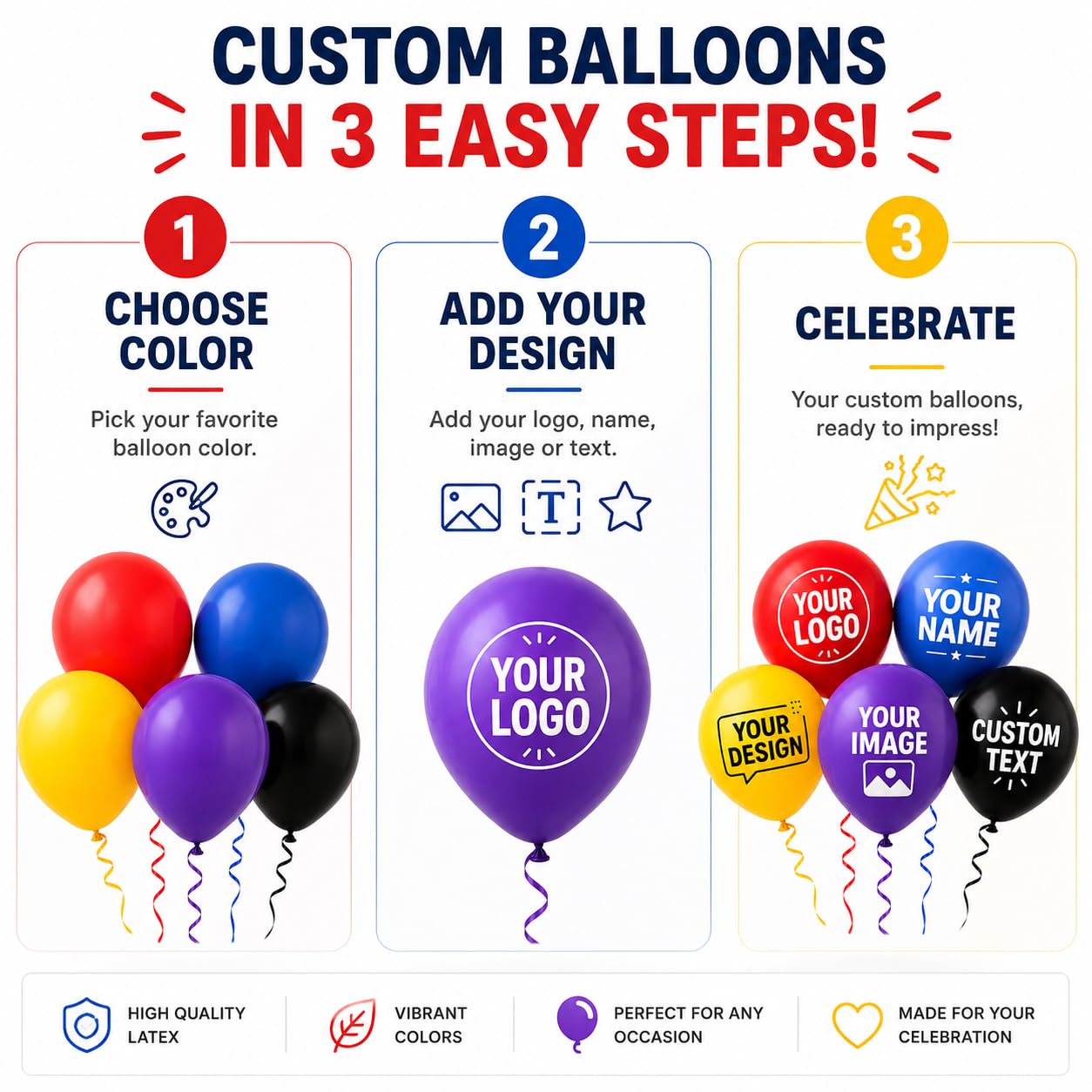 CUSTOM BALLOONS
IN 3 EASY STEPS!

1
CHOOSE COLOR
Pick your favorite balloon color.

2
ADD YOUR DESIGN
Add your logo, name, image or text.

T

YOUR LOGO

3
CELEBRATE
Your custom balloons, ready to impress!

YOUR LOGO
YOUR NAME
YOUR DESIGN
YOUR IMAGE
CUSTOM TEXT

HIGH QUALITY LATEX
VIBRANT COLORS
PERFECT FOR ANY OCCASION
MADE FOR YOUR CELEBRATION